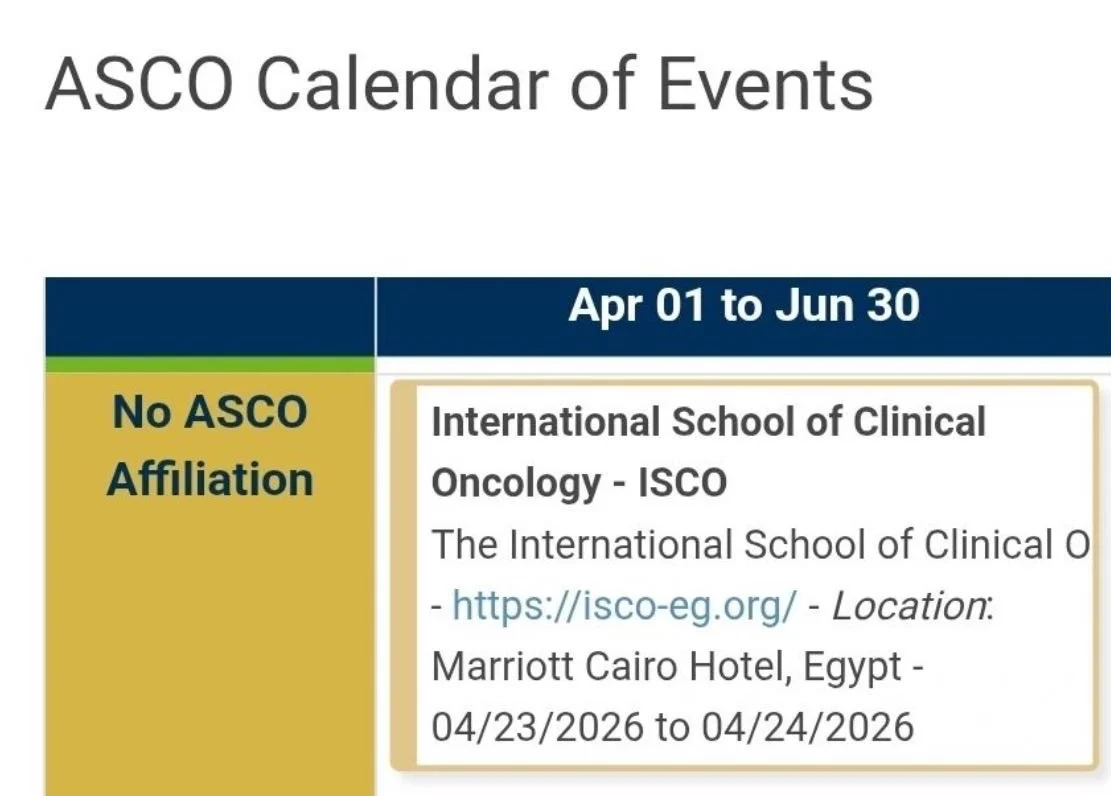 ASCO Calendar of Events

| | Apr 01 to Jun 30 |
|---|---|
| No ASCO Affiliation | **International School of Clinical Oncology - ISCO** The International School of Clinical O - https://isco-eg.org/ - *Location*: Marriott Cairo Hotel, Egypt - 04/23/2026 to 04/24/2026 |